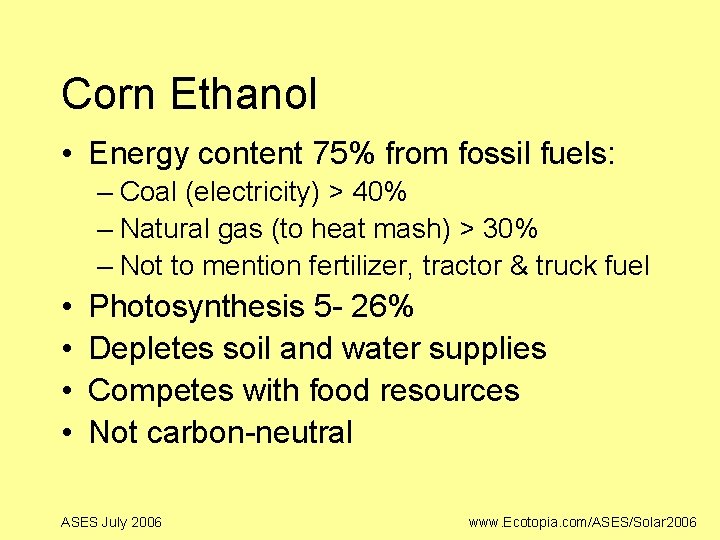 Corn Ethanol

• Energy content 75% from fossil fuels:
– Coal (electricity) > 40%
– Natural gas (to heat mash) > 30%
– Not to mention fertilizer, tractor & truck fuel
• Photosynthesis 5- 26%
• Depletes soil and water supplies
• Competes with food resources
• Not carbon-neutral

ASES July 2006

www.Ecotopia.com/ASES/Solar2006